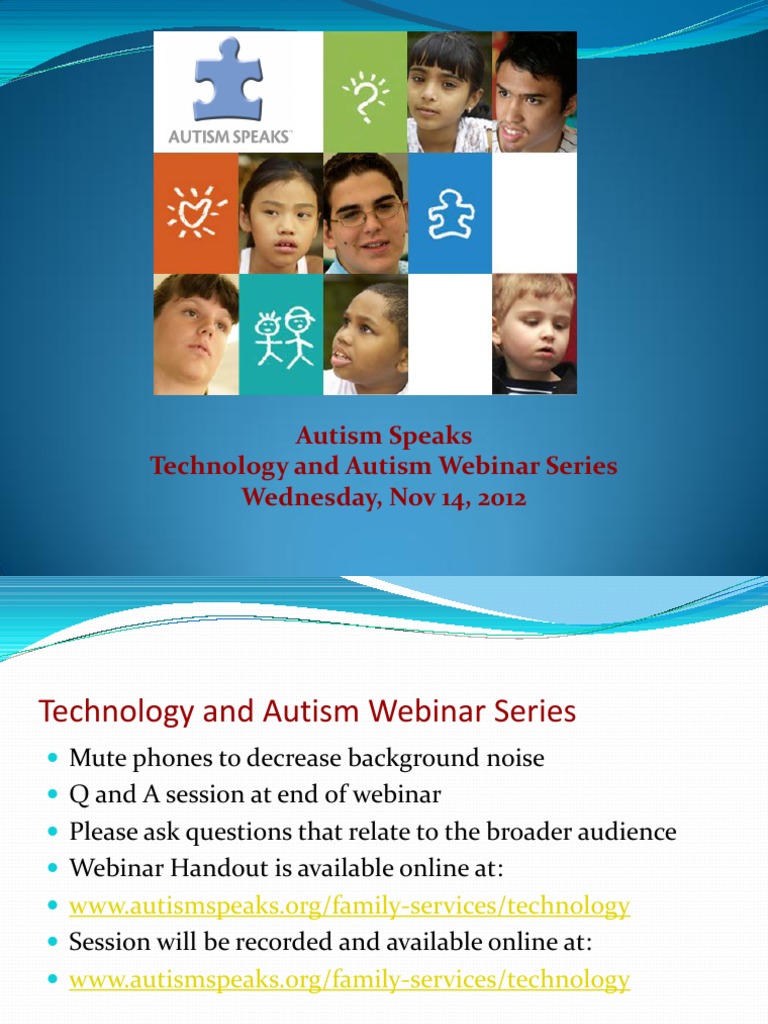 AUTISM SPEAKS

Autism Speaks
Technology and Autism Webinar Series
Wednesday, Nov 14, 2012

Technology and Autism Webinar Series

- Mute phones to decrease background noise
- Q and A session at end of webinar
- Please ask questions that relate to the broader audience
- Webinar Handout is available online at:
- www.autismspeaks.org/family-services/technology
- Session will be recorded and available online at:
- www.autismspeaks.org/family-services/technology